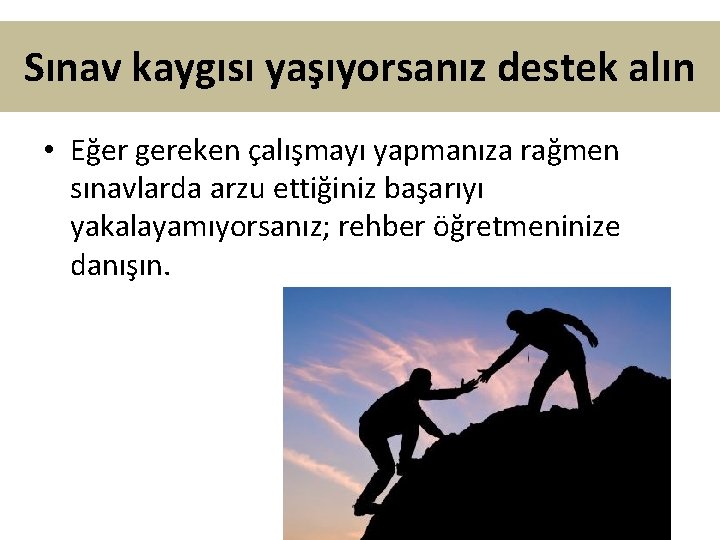 Sınav kaygısı yaşıyorsanız destek alın

• Eğer gereken çalışmayı yapmanıza rağmen sınavlarda arzu ettiğiniz başarıyı yakalayamıyorsanız; rehber öğretmeninize danışın.